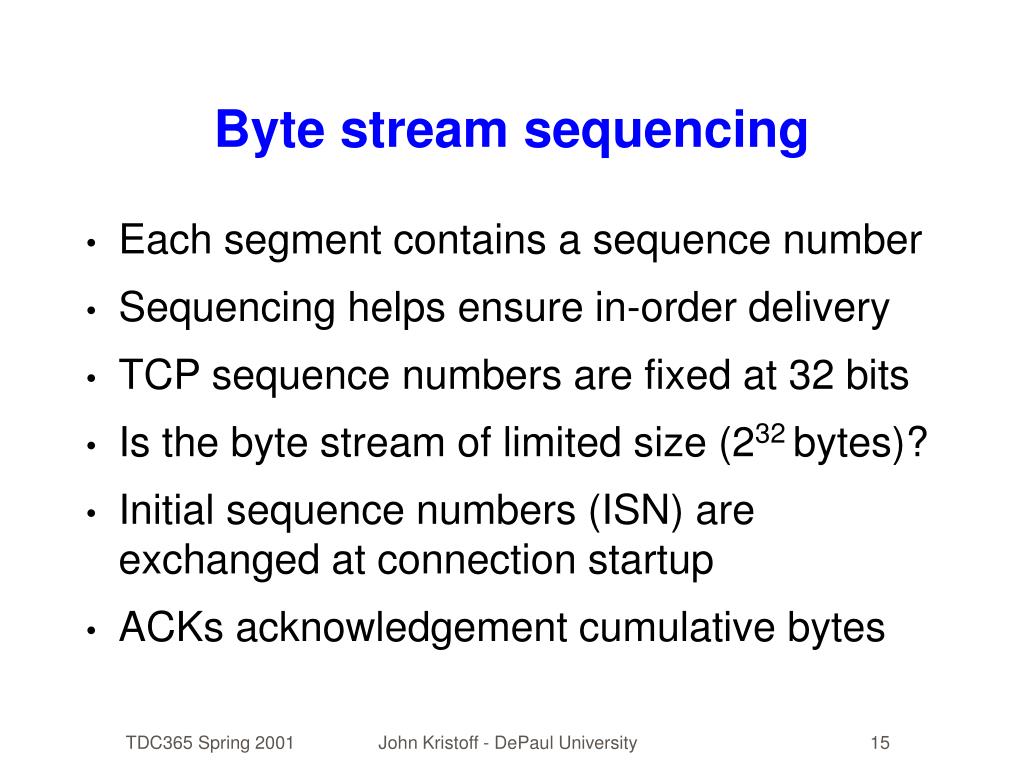 Byte stream sequencing

• Each segment contains a sequence number
• Sequencing helps ensure in-order delivery
• TCP sequence numbers are fixed at 32 bits
• Is the byte stream of limited size ($2^{32}$ bytes)?
• Initial sequence numbers (ISN) are exchanged at connection startup
• ACKs acknowledgement cumulative bytes

TDC365 Spring 2001
John Kristoff - DePaul University
15